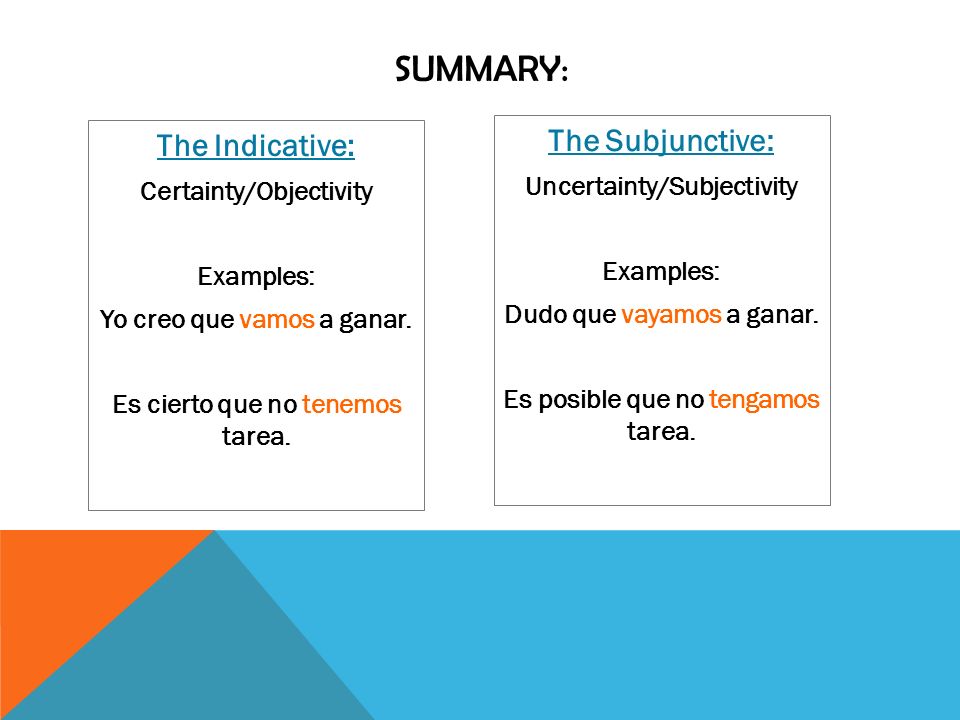 SUMMARY:

The Indicative:

Certainty/Objectivity

Examples:

Yo creo que vamos a ganar.

Es cierto que no tenemos tarea.

The Subjunctive:

Uncertainty/Subjectivity

Examples:

Dudo que vayamos a ganar.

Es posible que no tengamos tarea.